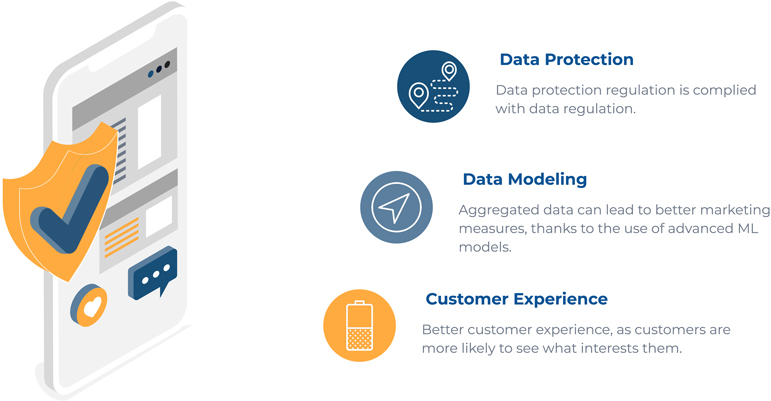 Data Protection

Data protection regulation is complied with data regulation.

Data Modeling

Aggregated data can lead to better marketing measures, thanks to the use of advanced ML models.

Customer Experience

Better customer experience, as customers are more likely to see what interests them.